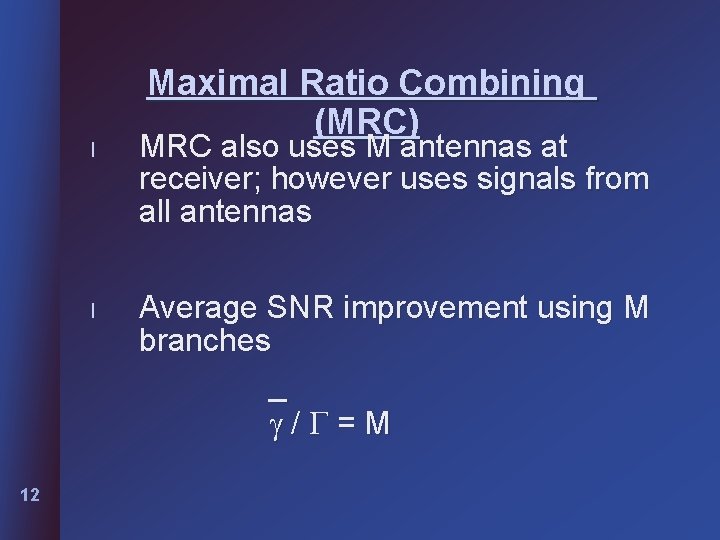 Maximal Ratio Combining (MRC)

l MRC also uses M antennas at receiver; however uses signals from all antennas

l Average SNR improvement using M branches

$\bar{\gamma} / \Gamma = M$

12